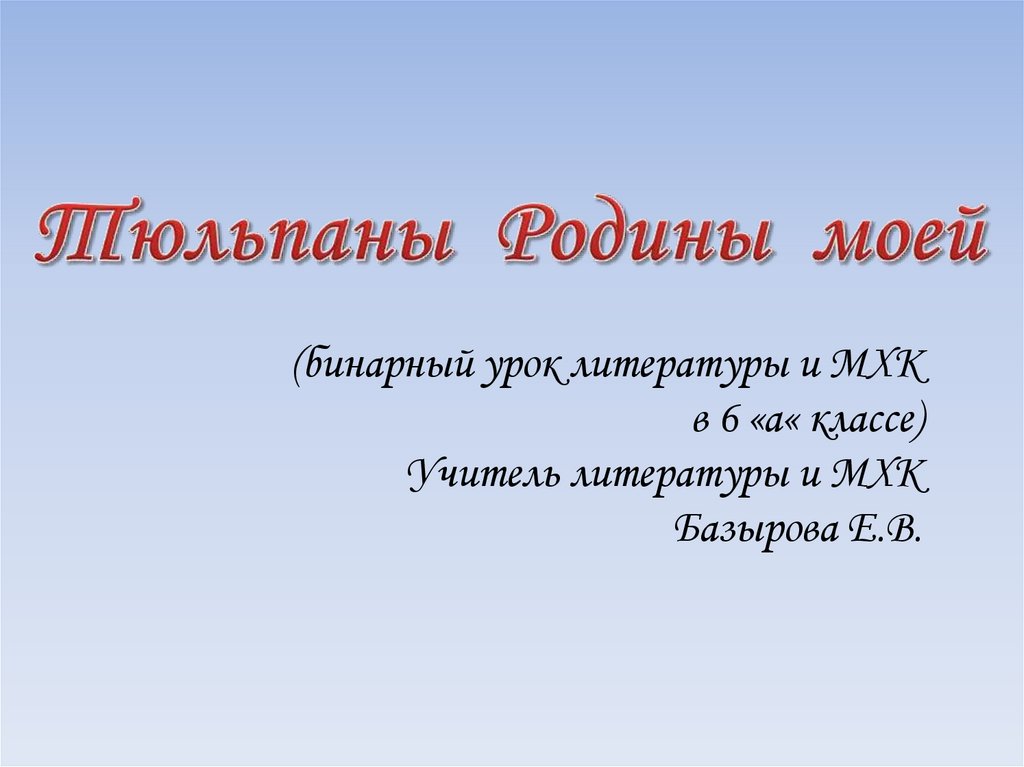 Тюльпаны Родины моей

(бинарный урок литературы и МХК
в 6 «а« классе)
Учитель литературы и МХК
Базырова Е.В.